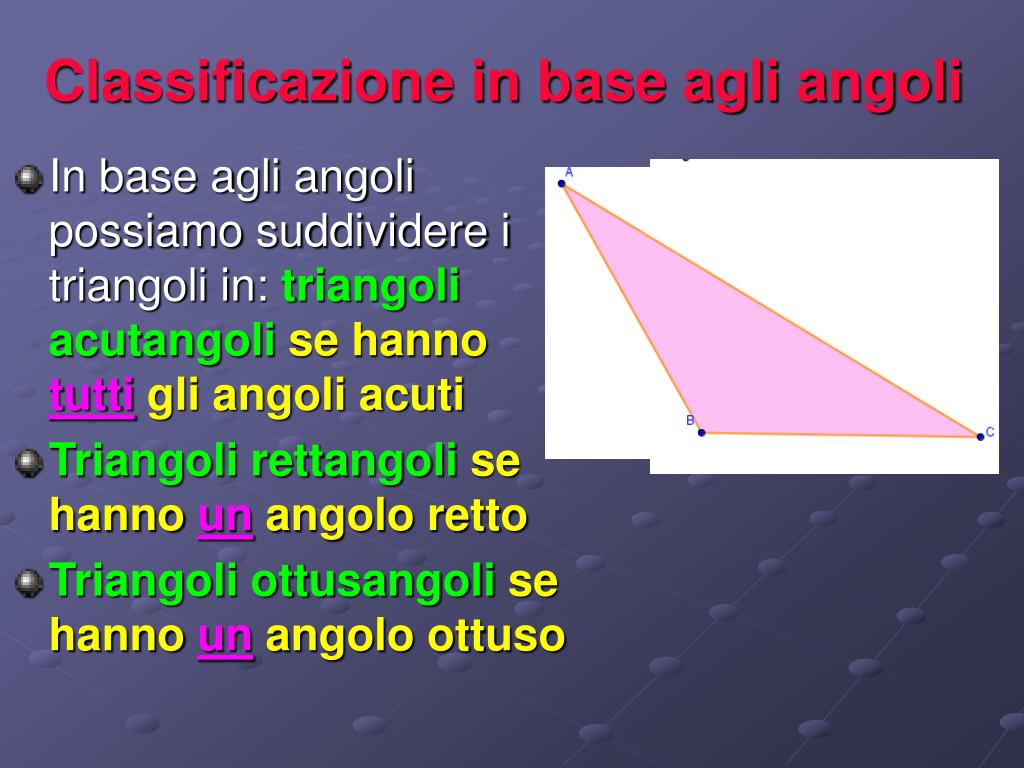 Classificazione in base agli angoli

In base agli angoli possiamo suddividere i triangoli in: triangoli acutangoli se hanno tutti gli angoli acuti

Triangoli rettangoli se hanno un angolo retto

Triangoli ottusangoli se hanno un angolo ottuso

A

B

C